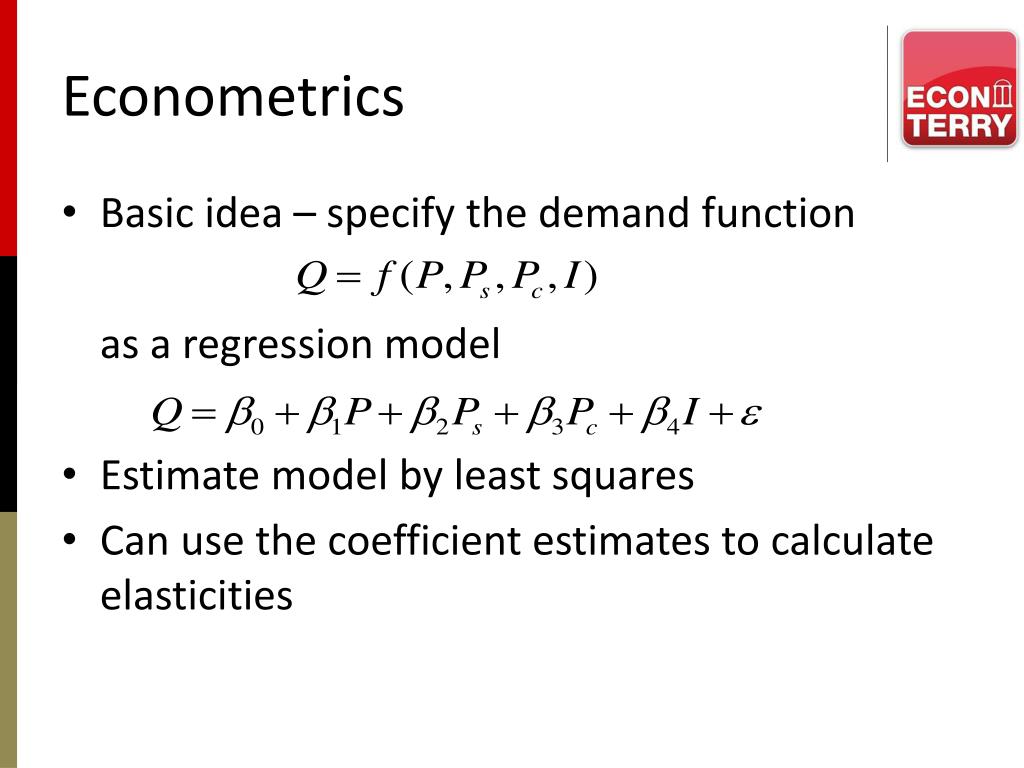 Econometrics

ECON TERRY

• Basic idea – specify the demand function

$Q = f(P, P_s, P_c, I)$

as a regression model

$Q = \beta_0 + \beta_1 P + \beta_2 P_s + \beta_3 P_c + \beta_4 I + \varepsilon$

• Estimate model by least squares
• Can use the coefficient estimates to calculate elasticities